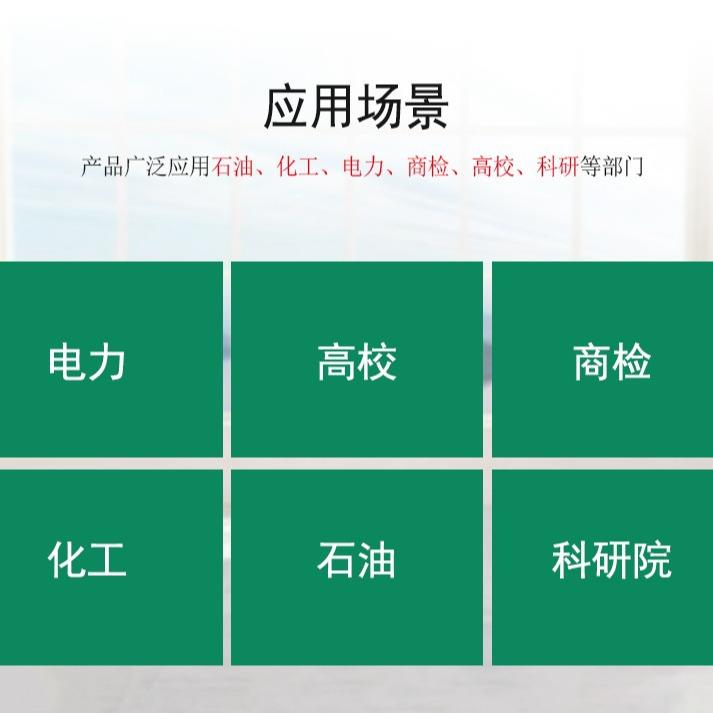 应用场景

产品广泛应用石油、化工、电力、商检、高校、科研等部门

电力

高校

商检

化工

石油

科研院